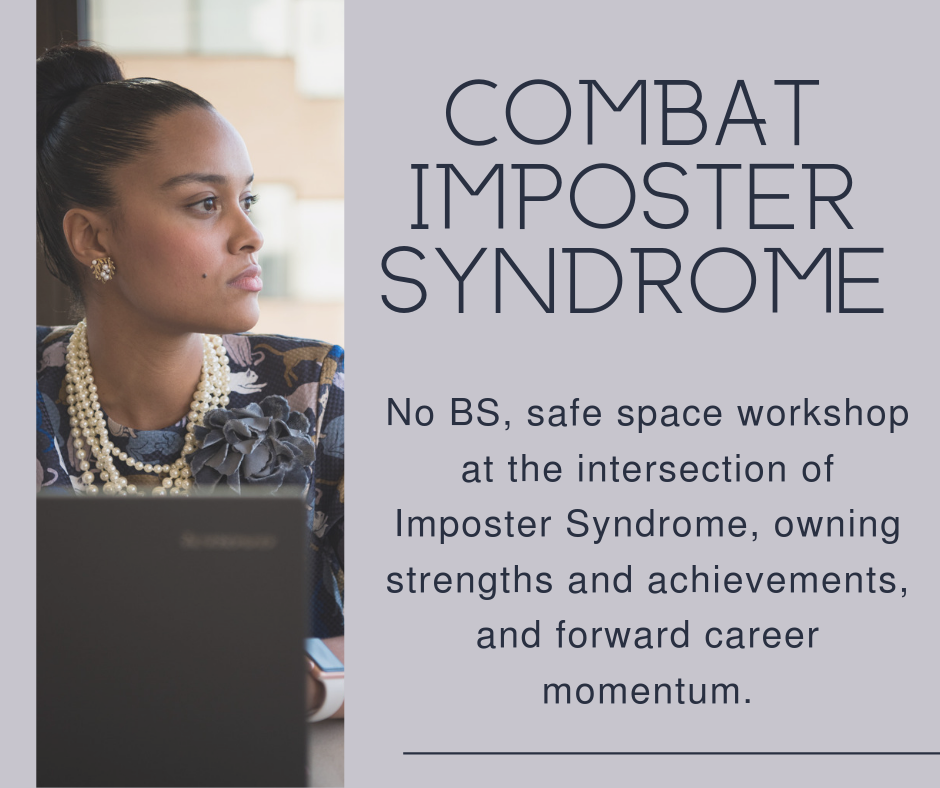 COMBAT IMPOSTER SYNDROME

No BS, safe space workshop at the intersection of Imposter Syndrome, owning strengths and achievements, and forward career momentum.